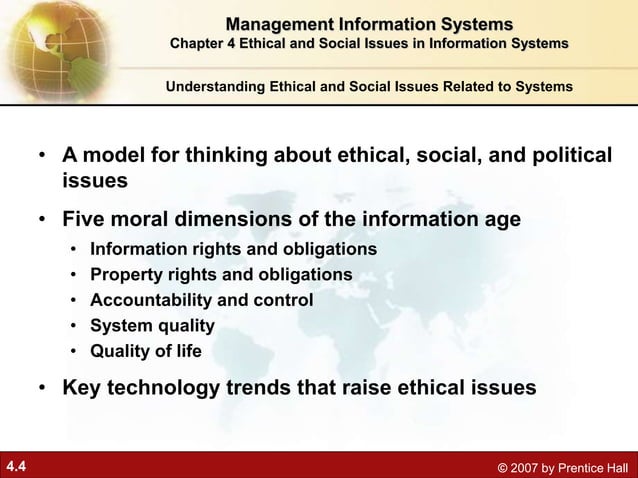 Management Information Systems
Chapter 4 Ethical and Social Issues in Information Systems

Understanding Ethical and Social Issues Related to Systems

• A model for thinking about ethical, social, and political issues

• Five moral dimensions of the information age
  • Information rights and obligations
  • Property rights and obligations
  • Accountability and control
  • System quality
  • Quality of life

• Key technology trends that raise ethical issues

4.4

© 2007 by Prentice Hall